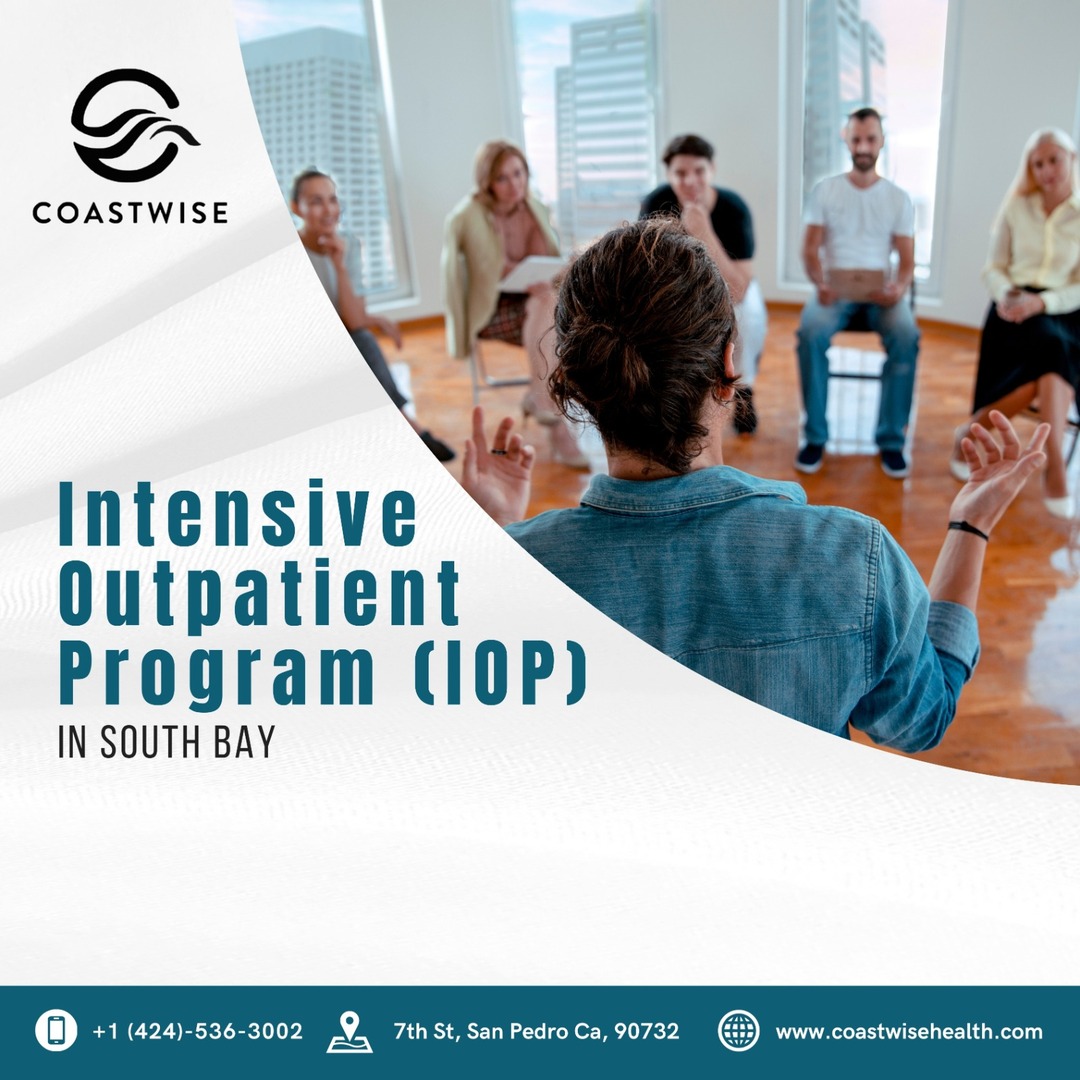 COASTWISE

Intensive Outpatient Program (IOP)

IN SOUTH BAY

+1 (424)-536-3002

7th St, San Pedro Ca, 90732

www.coastwisehealth.com